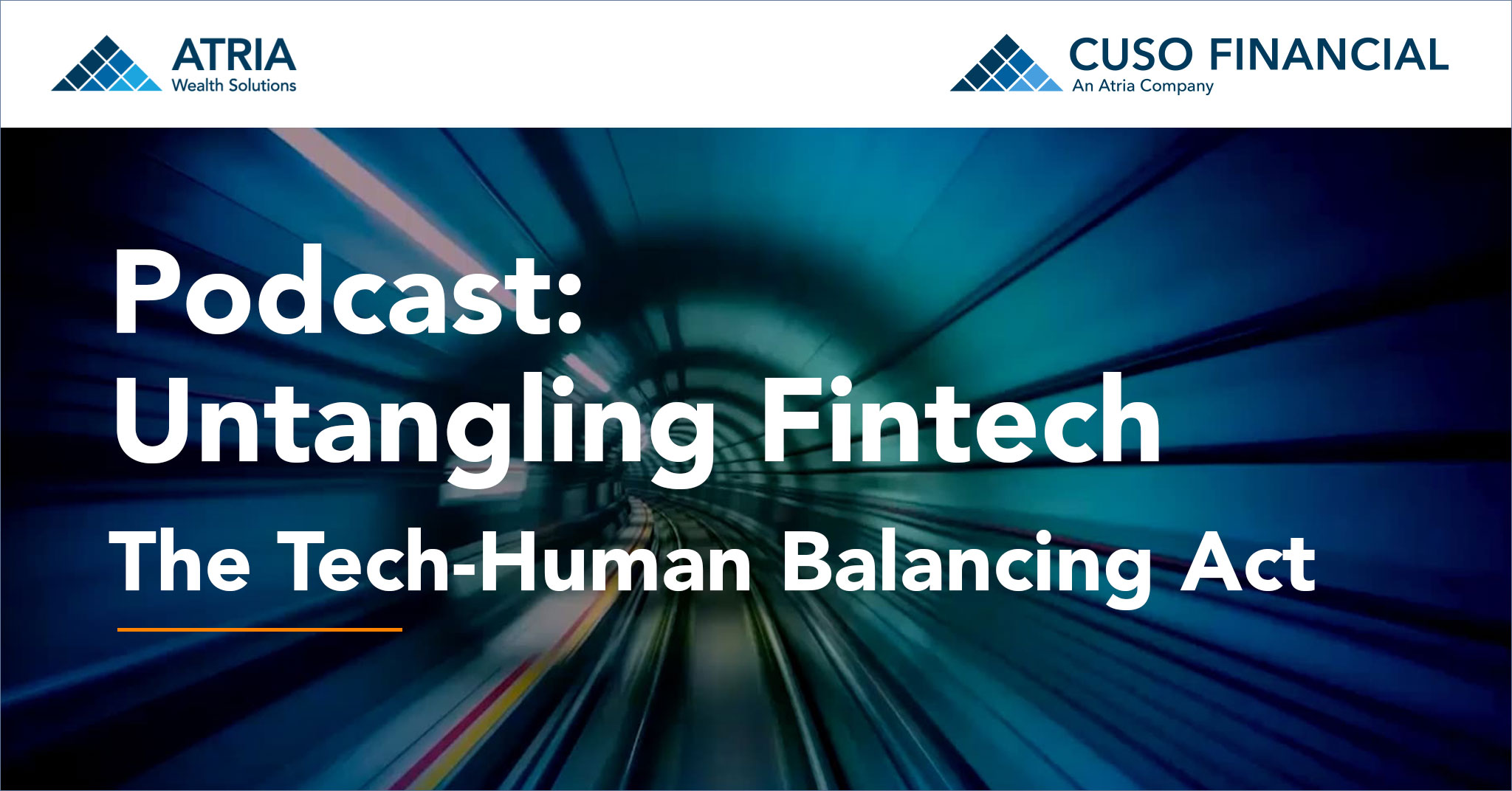 ATRIA
Wealth Solutions

CUSO FINANCIAL
An Atria Company

Podcast:
Untangling Fintech
The Tech-Human Balancing Act